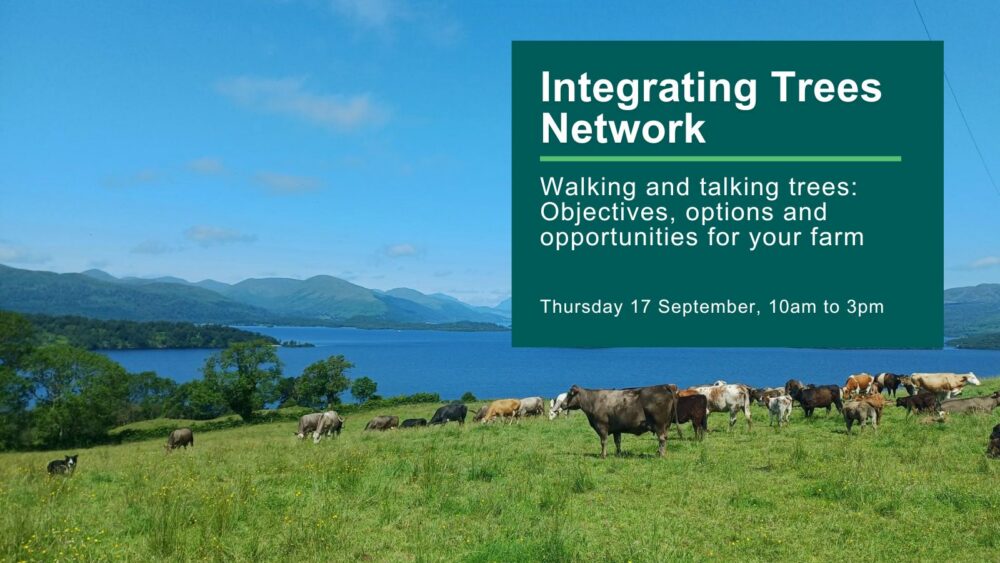 Integrating Trees Network

Walking and talking trees: Objectives, options and opportunities for your farm

Thursday 17 September, 10am to 3pm